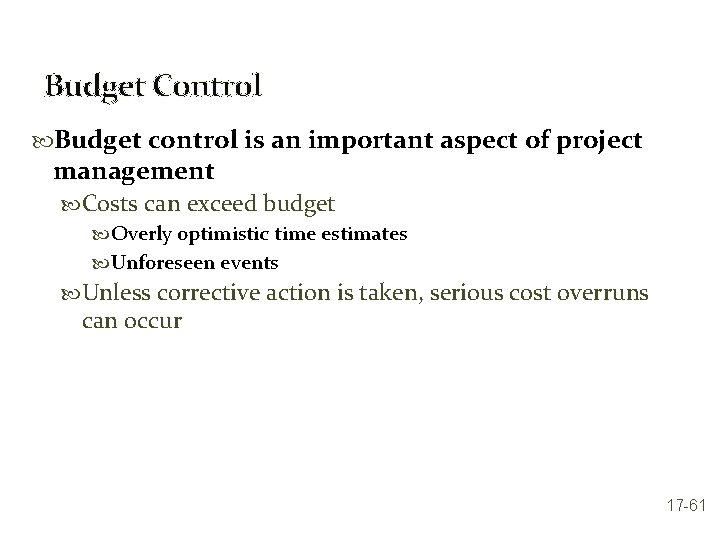 Budget Control

Budget control is an important aspect of project management

Costs can exceed budget

Overly optimistic time estimates

Unforeseen events

Unless corrective action is taken, serious cost overruns can occur

17-61